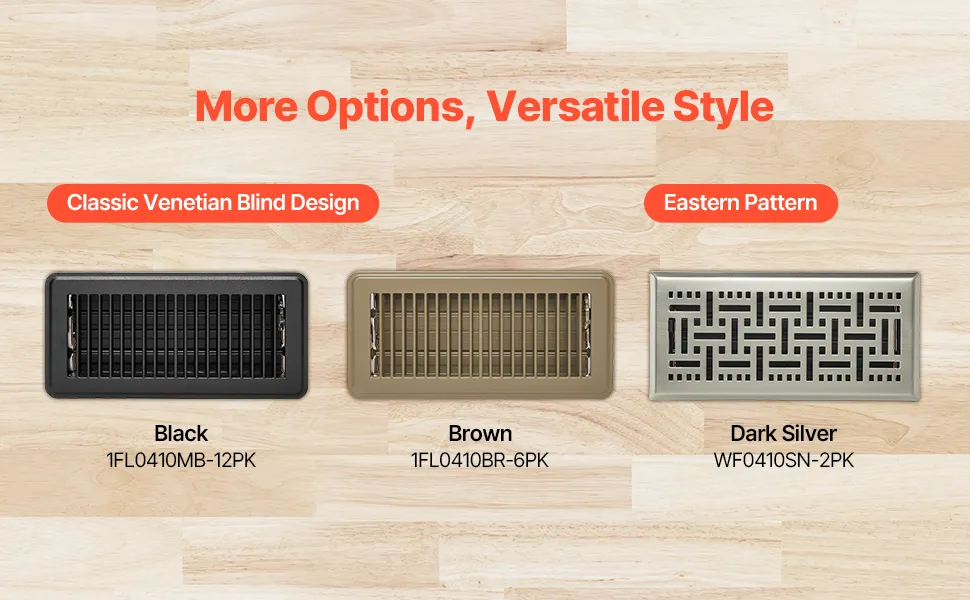 More Options, Versatile Style

Classic Venetian Blind Design

Eastern Pattern

Black
1FL0410MB-12PK

Brown
1FL0410BR-6PK

Dark Silver
WF0410SN-2PK